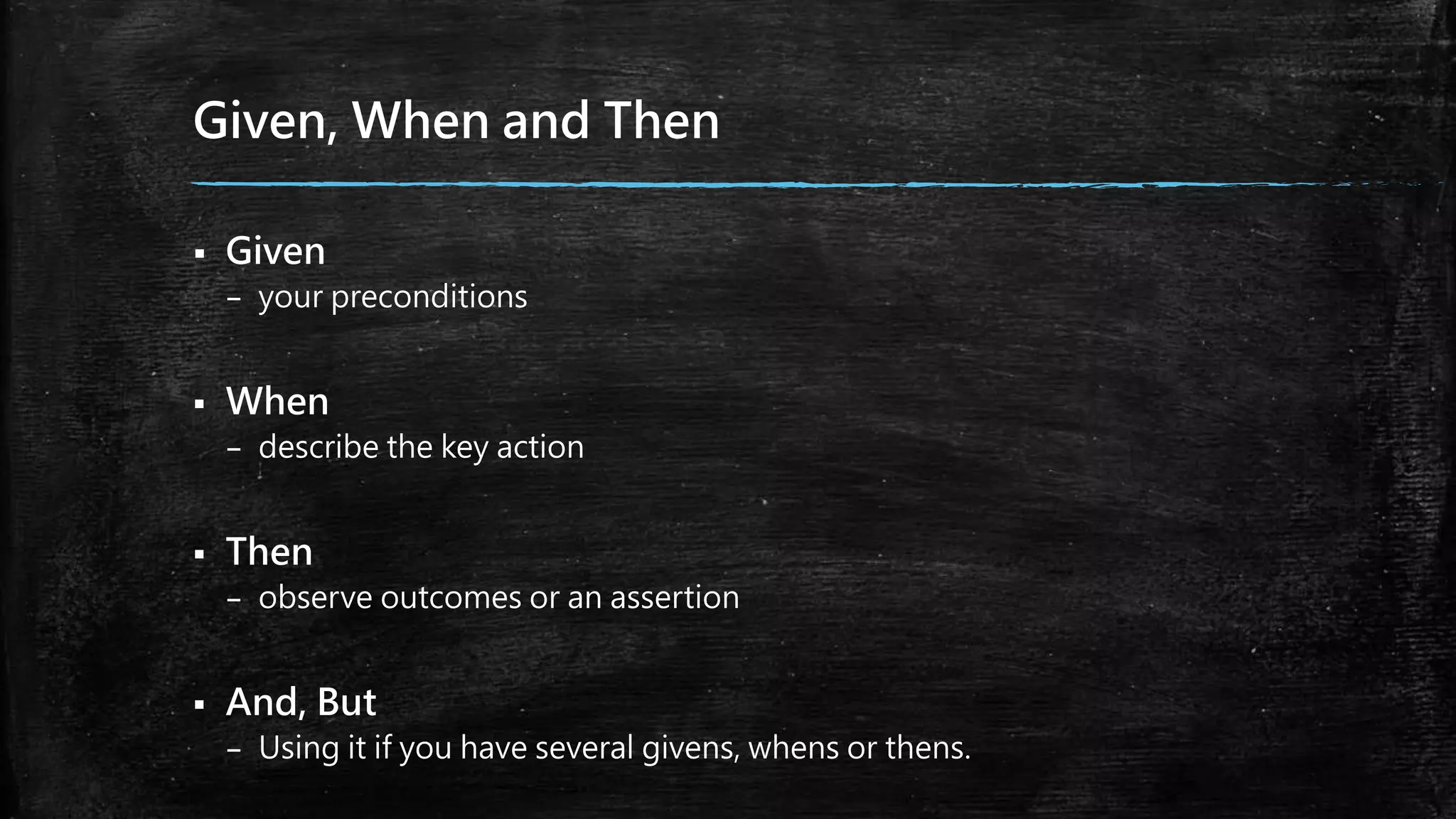 Given, When and Then

▪ Given
– your preconditions

▪ When
– describe the key action

▪ Then
– observe outcomes or an assertion

▪ And, But
– Using it if you have several givens, whens or thens.